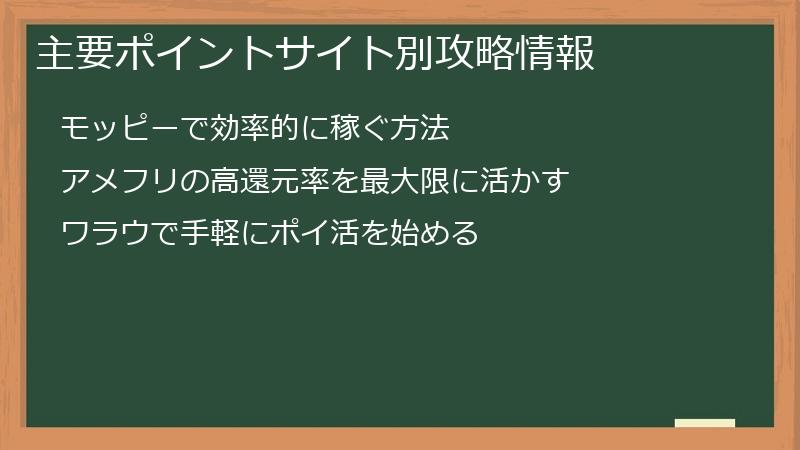 主要ポイントサイト別攻略情報

モッピーで効率的に稼ぐ方法

アメフリの高還元率を最大限に活かす

ワラウで手軽にポイ活を始める